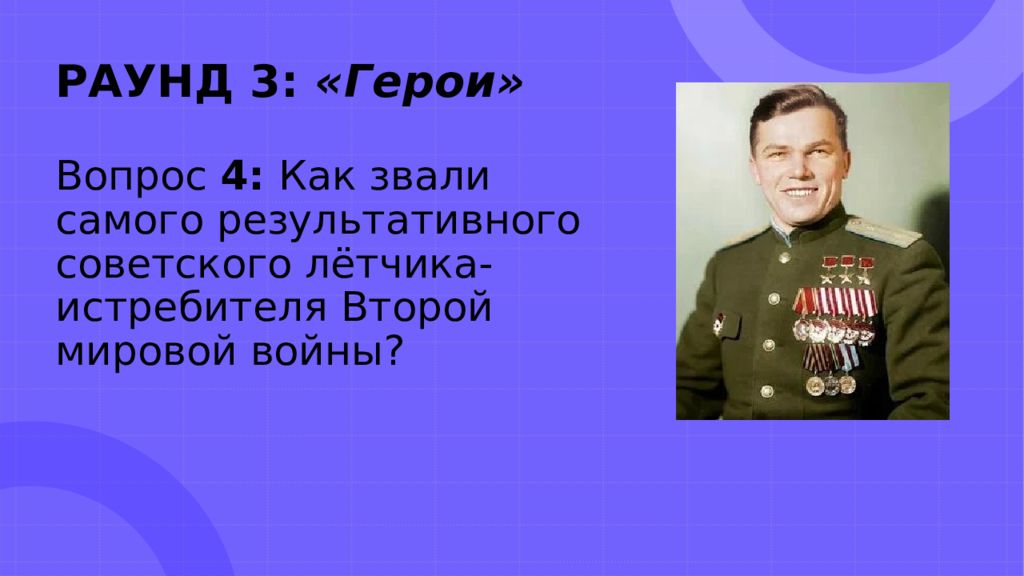 РАУНД 3: «Герои»

Вопрос 4: Как звали самого результативного советского лётчика-истребителя Второй мировой войны?